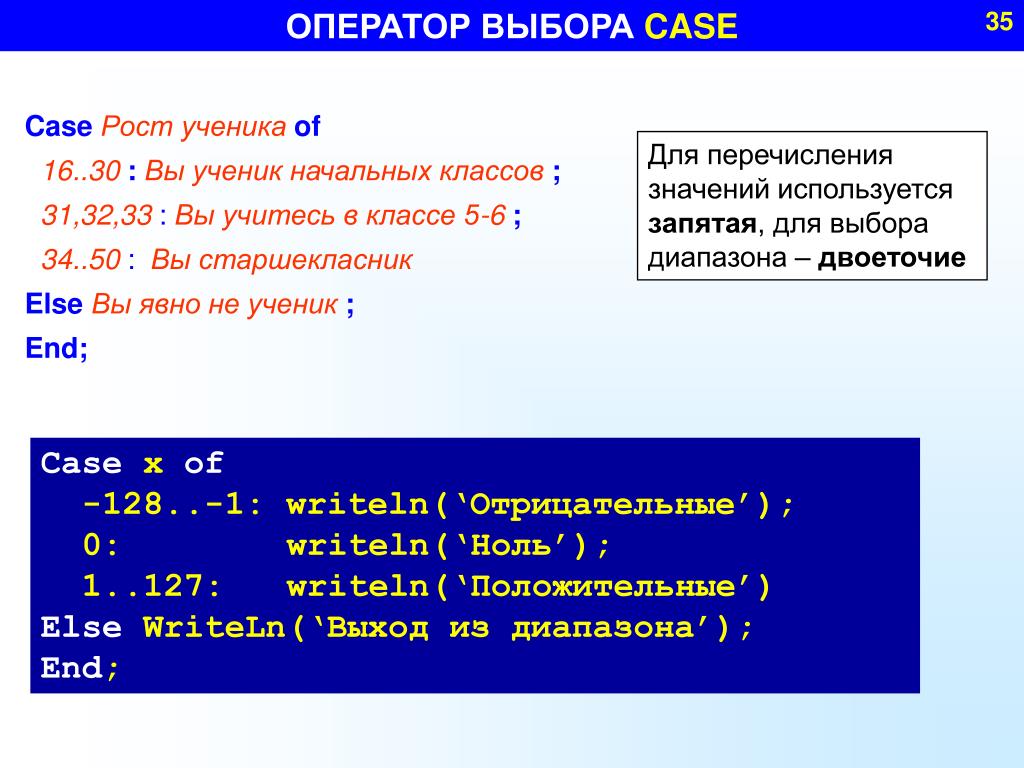 ОПЕРАТОР ВЫБОРА CASE

35

Case Рост ученика of
16..30 : Вы ученик начальных классов ;
31,32,33 : Вы учитесь в классе 5-6 ;
34..50 : Вы старшекласник
Else Вы явно не ученик ;
End;

Для перечисления значений используется запятая, для выбора диапазона – двоеточие

Case x of
-128..-1: writeln(‘Отрицательные’);
0: writeln(‘Ноль’);
1..127: writeln(‘Положительные’)
Else WriteLn(‘Выход из диапазона’);
End;